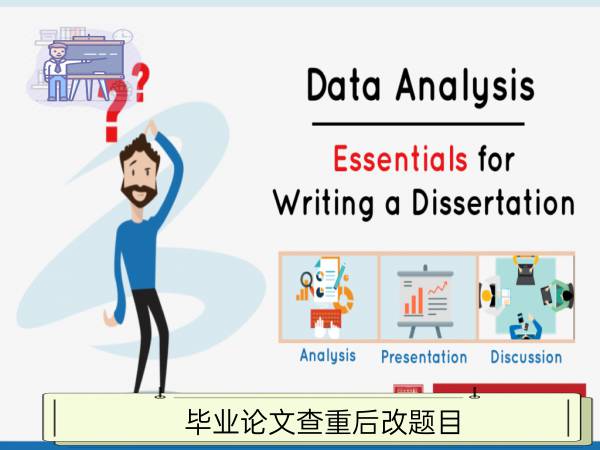 Data Analysis

Essentials for Writing a Dissertation

Analysis

Presentation

Discussion

毕业论文查重后改题目